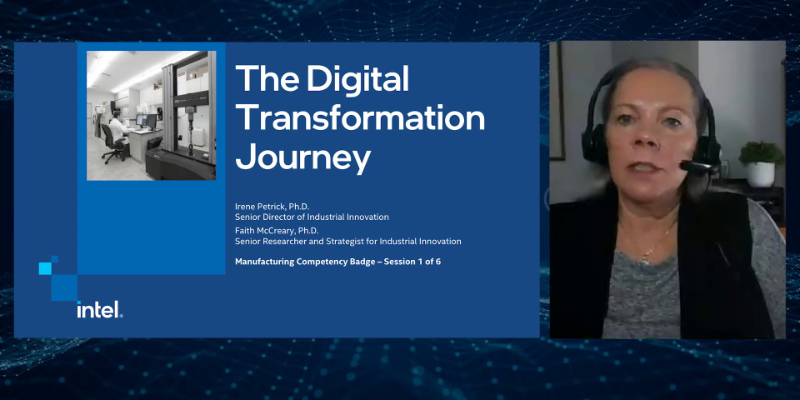 The Digital Transformation Journey

Irene Petrick, Ph.D.
Senior Director of Industrial Innovation
Faith McCreary, Ph.D.
Senior Researcher and Strategist for Industrial Innovation

Manufacturing Competency Badge – Session 1 of 6

intel.